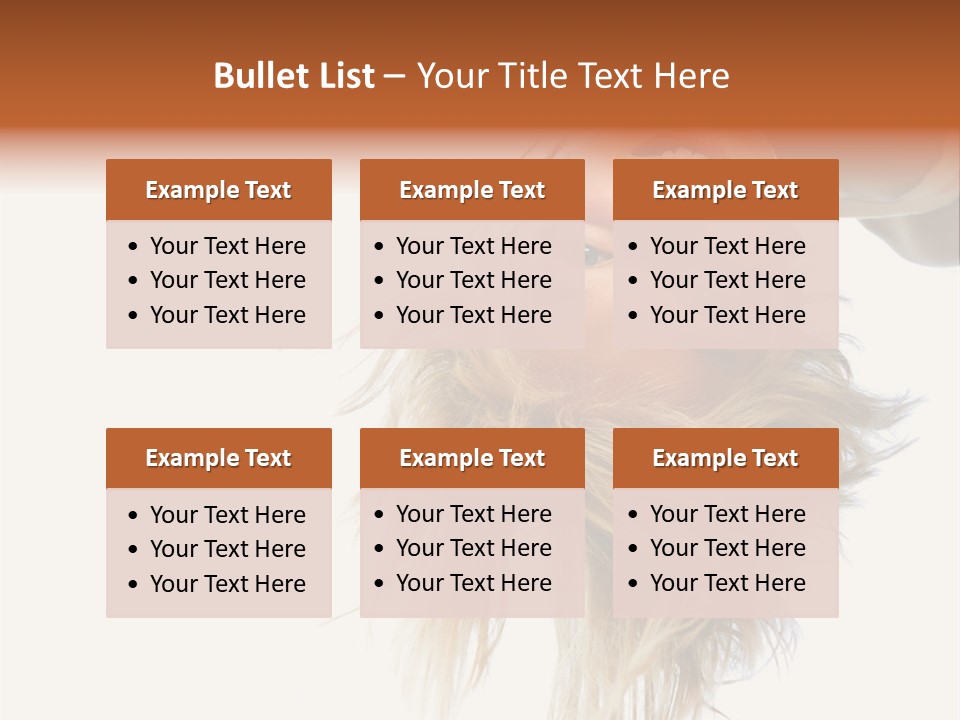 Bullet List – Your Title Text Here

Example Text
• Your Text Here
• Your Text Here
• Your Text Here

Example Text
• Your Text Here
• Your Text Here
• Your Text Here

Example Text
• Your Text Here
• Your Text Here
• Your Text Here

Example Text
• Your Text Here
• Your Text Here
• Your Text Here

Example Text
• Your Text Here
• Your Text Here
• Your Text Here

Example Text
• Your Text Here
• Your Text Here
• Your Text Here